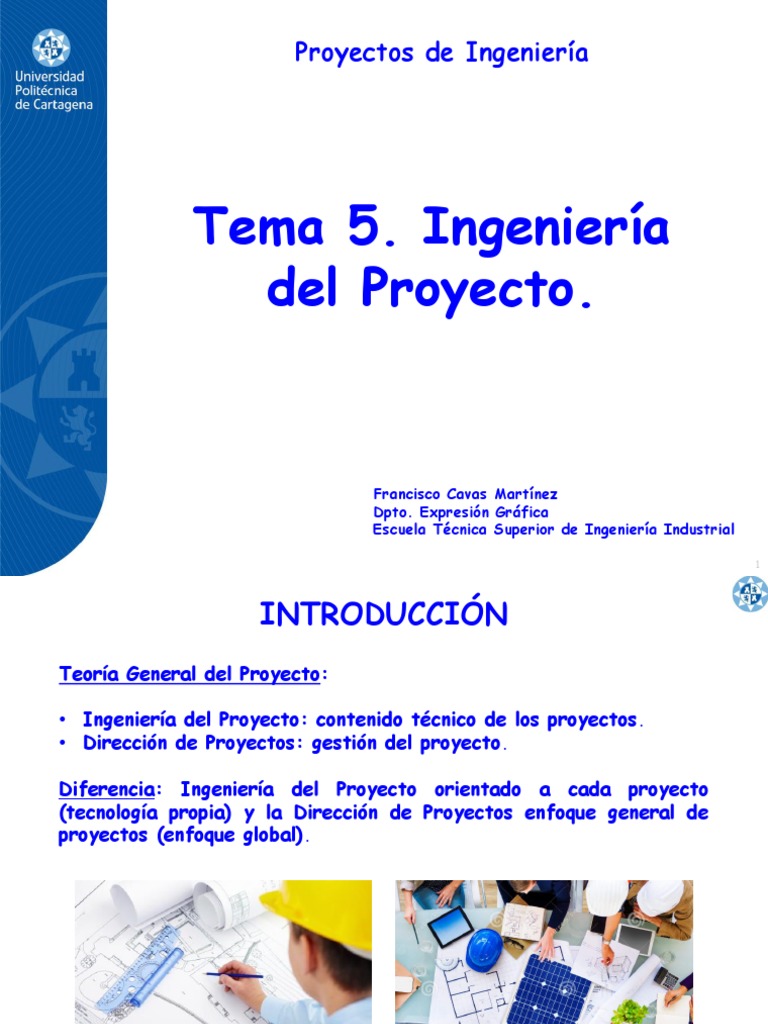 Universidad Politécnica de Cartagena

Proyectos de Ingeniería

Tema 5. Ingeniería del Proyecto.

Francisco Cavas Martínez
Dpto. Expresión Gráfica
Escuela Técnica Superior de Ingeniería Industrial

1

INTRODUCCIÓN

Teoría General del Proyecto:

• Ingeniería del Proyecto: contenido técnico de los proyectos.
• Dirección de Proyectos: gestión del proyecto.

Diferencia: Ingeniería del Proyecto orientado a cada proyecto (tecnología propia) y la Dirección de Proyectos enfoque general de proyectos (enfoque global).